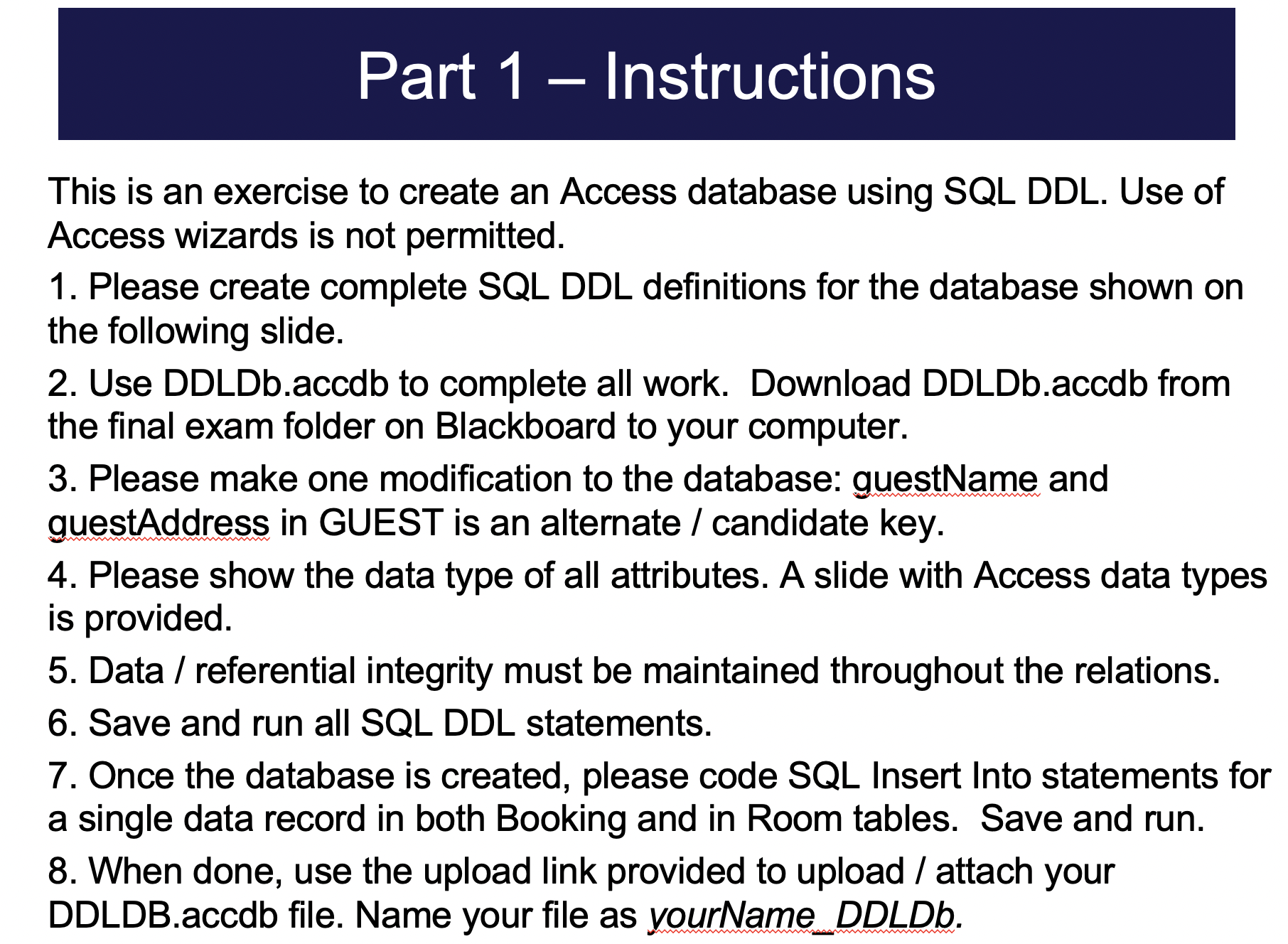 Part 1 – Instructions

This is an exercise to create an Access database using SQL DDL. Use of Access wizards is not permitted.

1. Please create complete SQL DDL definitions for the database shown on the following slide.

2. Use DDLDb.accdb to complete all work.  Download DDLDb.accdb from the final exam folder on Blackboard to your computer.

3. Please make one modification to the database: guestName and guestAddress in GUEST is an alternate / candidate key.

4. Please show the data type of all attributes. A slide with Access data types is provided.

5. Data / referential integrity must be maintained throughout the relations.

6. Save and run all SQL DDL statements.

7. Once the database is created, please code SQL Insert Into statements for a single data record in both Booking and in Room tables.  Save and run.

8. When done, use the upload link provided to upload / attach your DDLDB.accdb file. Name your file as yourName_DDLDb.